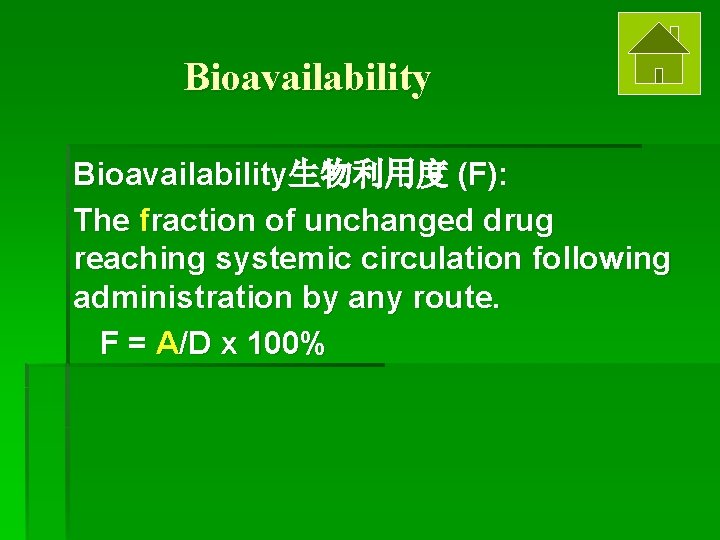 Bioavailability

Bioavailability生物利用度 (F):
The fraction of unchanged drug reaching systemic circulation following administration by any route.

F = A/D x 100%